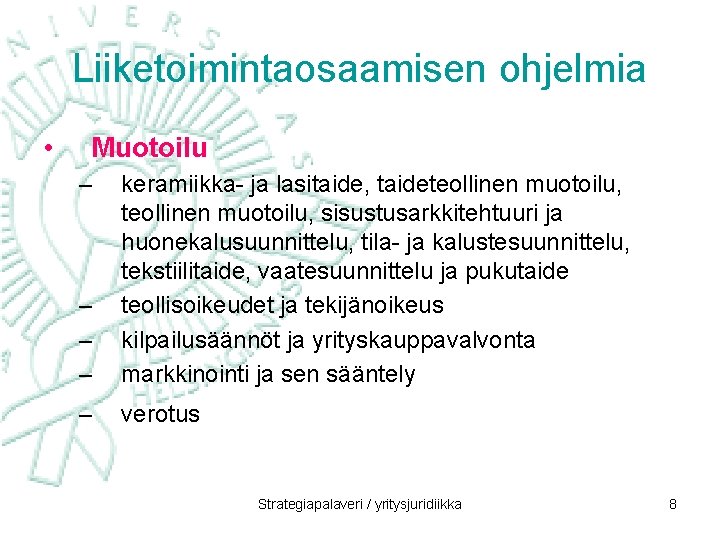 Liiketoimintaosaamisen ohjelmia

• Muotoilu
– keramiikka- ja lasitaide, taideteollinen muotoilu, teollinen muotoilu, sisustusarkkitehtuuri ja huonekalusuunnittelu, tila- ja kalustesuunnittelu, tekstiilitaide, vaatesuunnittelu ja pukutaide
– teollisoikeudet ja tekijänoikeus
– kilpailusäännöt ja yrityskauppavalvonta
– markkinointi ja sen sääntely
– verotus

Strategiapalaveri / yritysjuridiikka

8